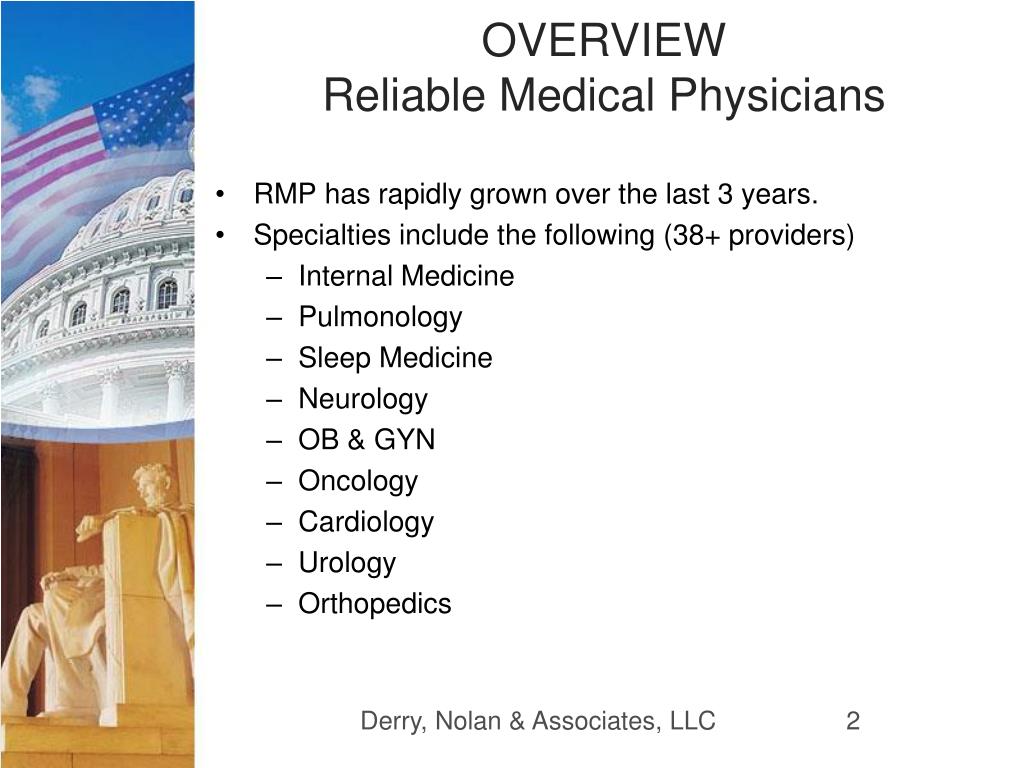 OVERVIEW
Reliable Medical Physicians

• RMP has rapidly grown over the last 3 years.
• Specialties include the following (38+ providers)
– Internal Medicine
– Pulmonology
– Sleep Medicine
– Neurology
– OB & GYN
– Oncology
– Cardiology
– Urology
– Orthopedics

Derry, Nolan & Associates, LLC 2